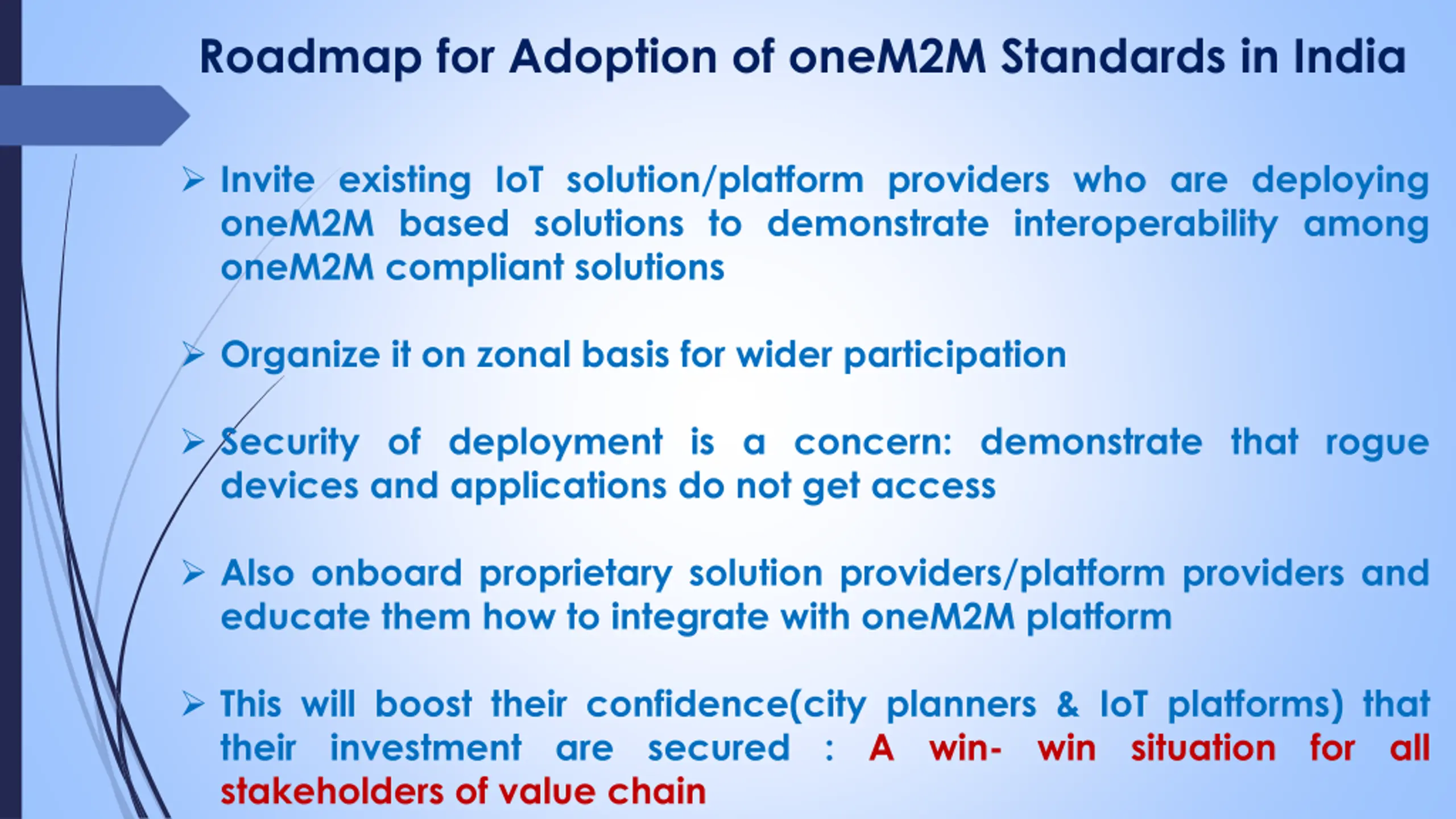 Roadmap for Adoption of oneM2M Standards in India

➢ Invite existing IoT solution/platform providers who are deploying oneM2M based solutions to demonstrate interoperability among oneM2M compliant solutions

➢ Organize it on zonal basis for wider participation

➢ Security of deployment is a concern: demonstrate that rogue devices and applications do not get access

➢ Also onboard proprietary solution providers/platform providers and educate them how to integrate with oneM2M platform

➢ This will boost their confidence(city planners & IoT platforms) that their investment are secured : A win- win situation for all stakeholders of value chain